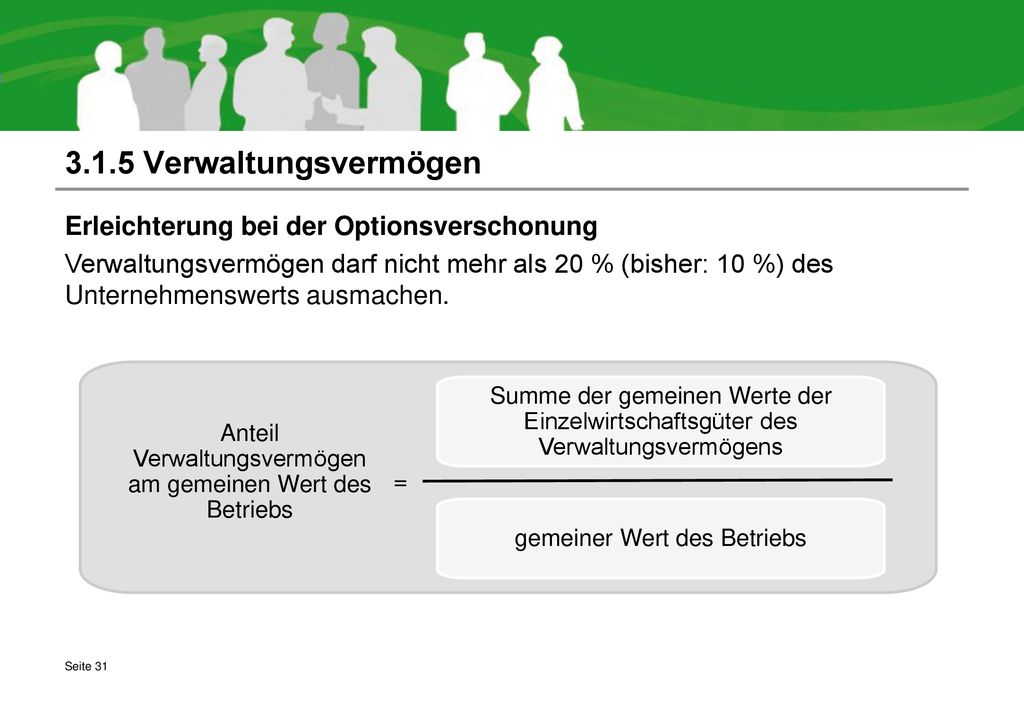 3.1.5 Verwaltungsvermögen

Erleichterung bei der Optionsverschonung

Verwaltungsvermögen darf nicht mehr als 20 % (bisher: 10 %) des Unternehmenswerts ausmachen.

Anteil Verwaltungsvermögen am gemeinen Wert des Betriebs

=

Summe der gemeinen Werte der Einzelwirtschaftsgüter des Verwaltungsvermögens

gemeiner Wert des Betriebs

Seite 31